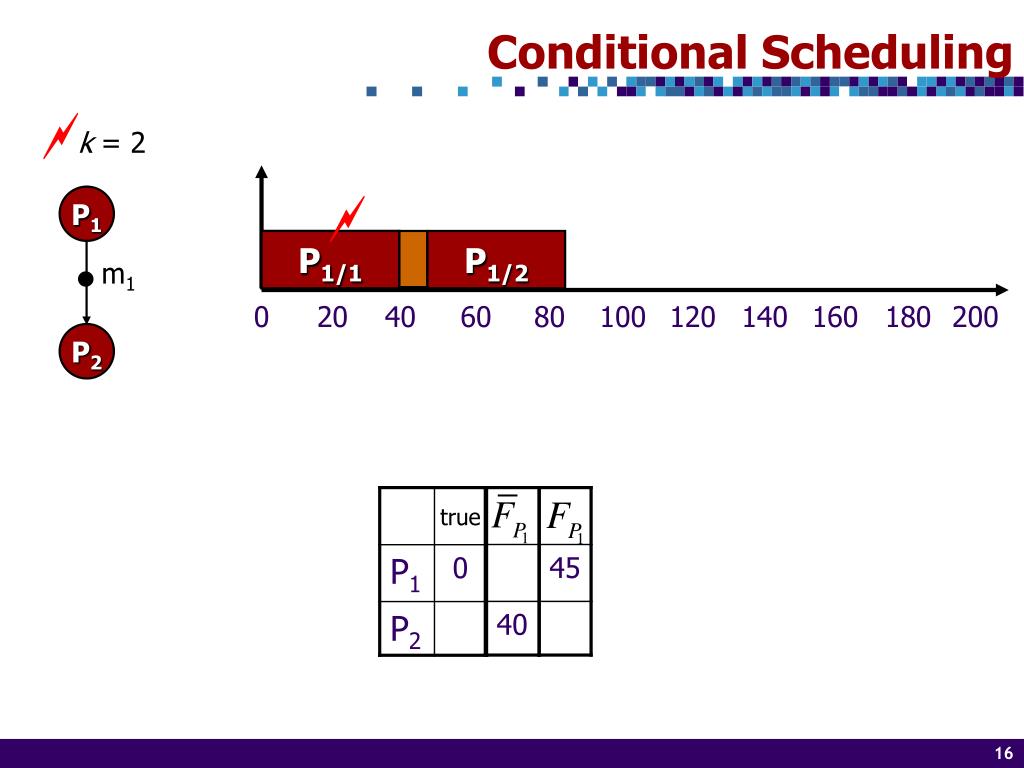 Conditional Scheduling

$k = 2$

$P_1$

$m_1$

$P_2$

$P_{1/1}$ $P_{1/2}$

0 20 40 60 80 100 120 140 160 180 200

|  | true | $\overline{F}_{P_1}$ | $F_{P_1}$ |
|---|---|---|---|
| $P_1$ | 0 |  | 45 |
| $P_2$ |  | 40 |  |

16